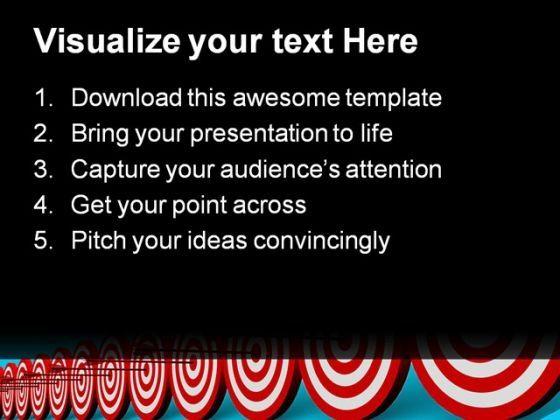 Visualize your text Here

1. Download this awesome template
2. Bring your presentation to life
3. Capture your audience's attention
4. Get your point across
5. Pitch your ideas convincingly